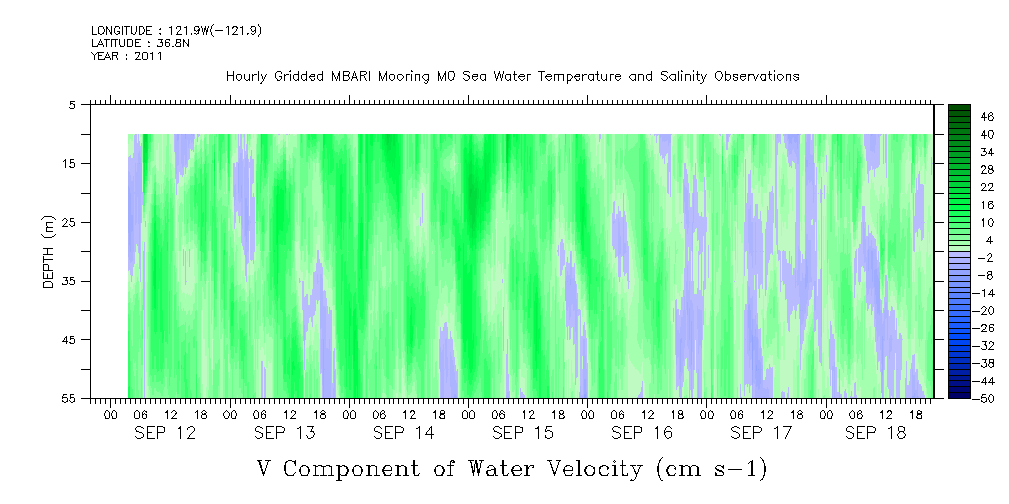 LONGITUDE : 121.9W(-121.9)
LATITUDE : 36.8N
YEAR : 2011

Hourly Gridded MBARI Mooring M0 Sea Water Temperature and Salinity Observations

DEPTH (m)

5
15
25
35
45
55

46
40
34
28
22
16
10
4
-2
-8
-14
-20
-26
-32
-38
-44
-50

00 06 12 18 00 06 12 18 00 06 12 18 00 06 12 18 00 06 12 18 00 06 12 18 00 06 12 18

SEP 12 SEP 13 SEP 14 SEP 15 SEP 16 SEP 17 SEP 18

V Component of Water Velocity (cm s-1)